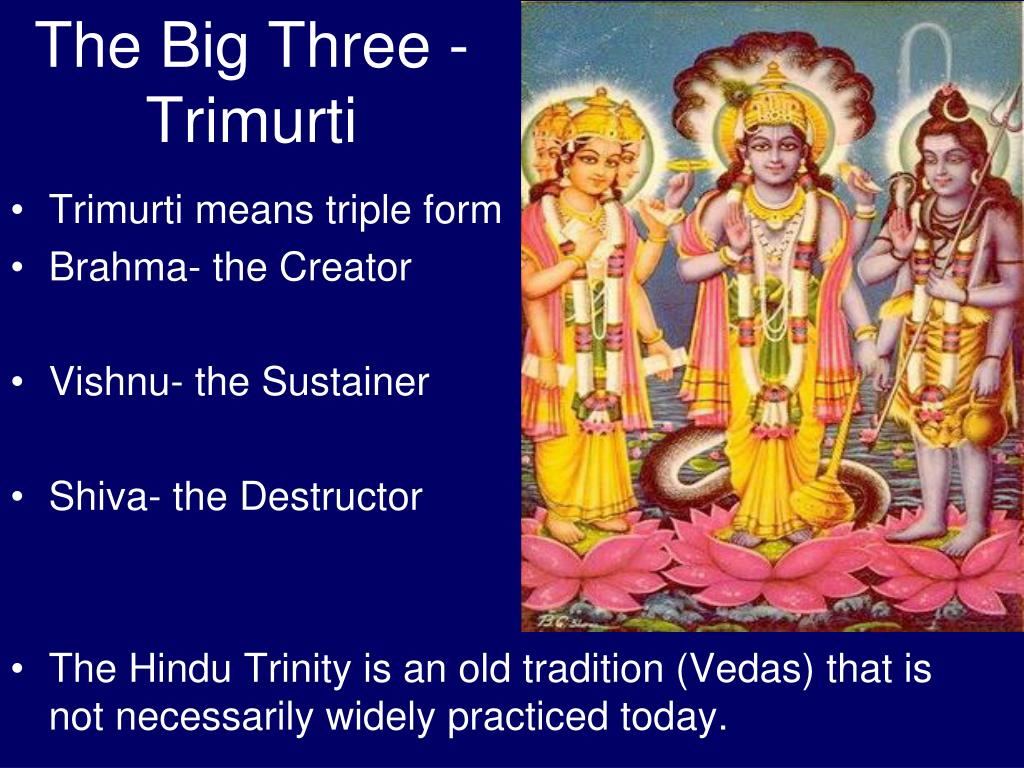 The Big Three - Trimurti

• Trimurti means triple form
• Brahma- the Creator

• Vishnu- the Sustainer

• Shiva- the Destructor

• The Hindu Trinity is an old tradition (Vedas) that is not necessarily widely practiced today.